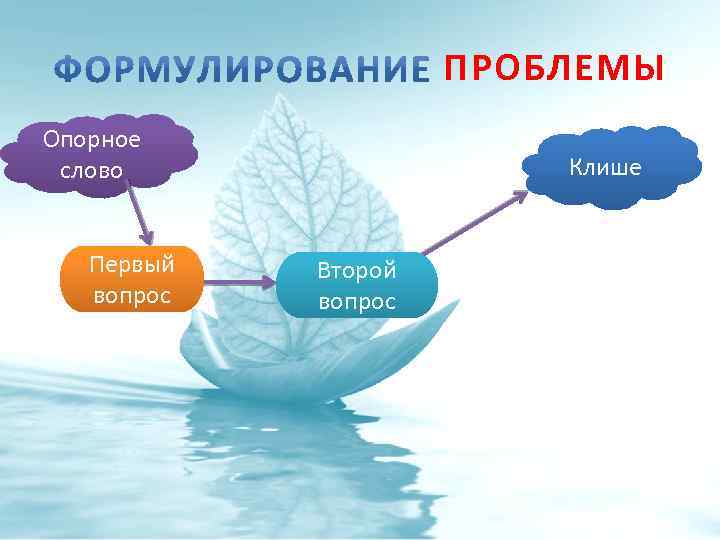 ФОРМУЛИРОВАНИЕ ПРОБЛЕМЫ

Опорное слово

Первый вопрос

Второй вопрос

Клише